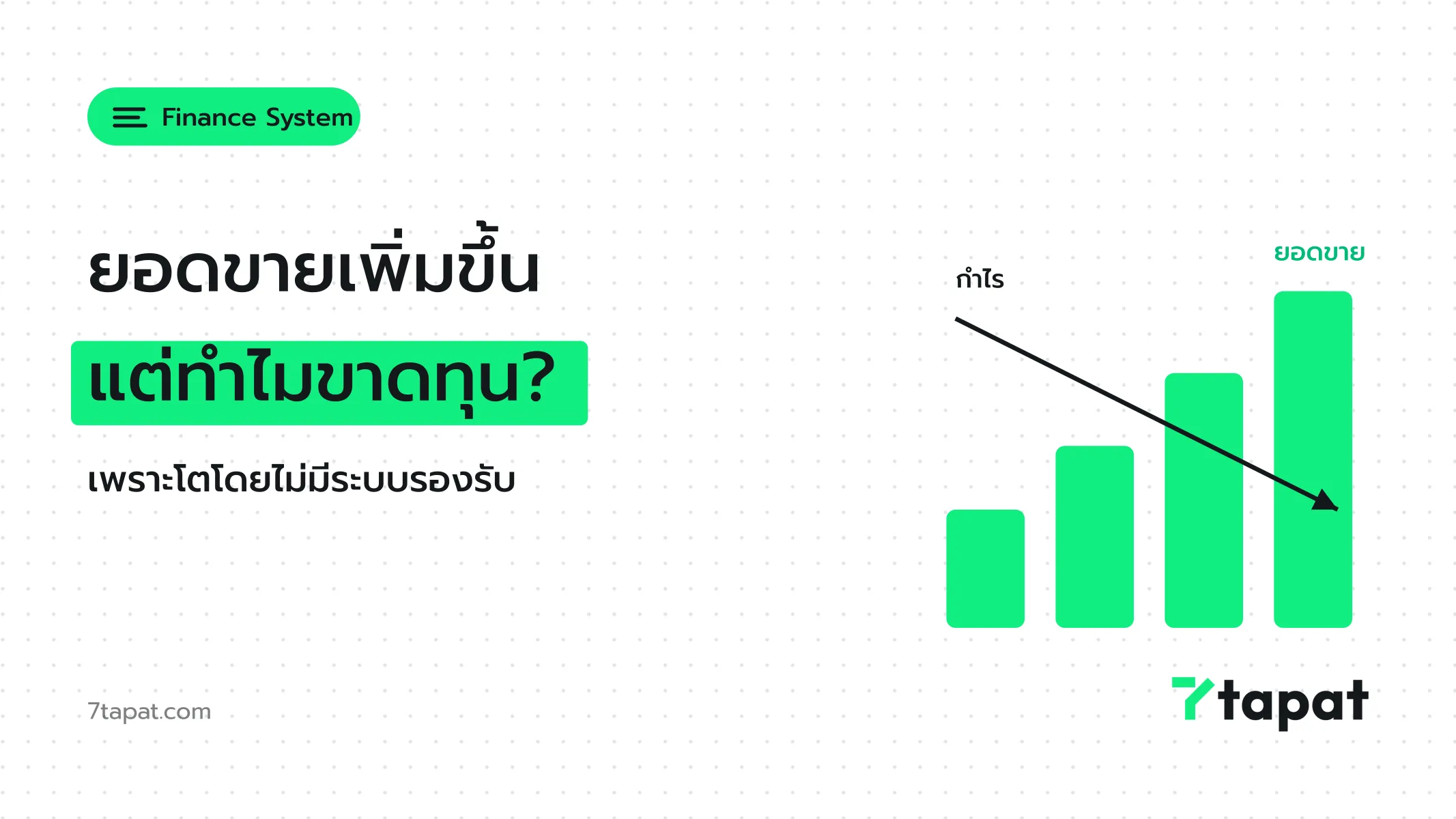 Finance System

ยอดขายเพิ่มขึ้น

แต่ทำไมขาดทุน?

เพราะโตโดยไม่มีระบบรองรับ

กำไร

ยอดขาย

7tapat.com

7tapat